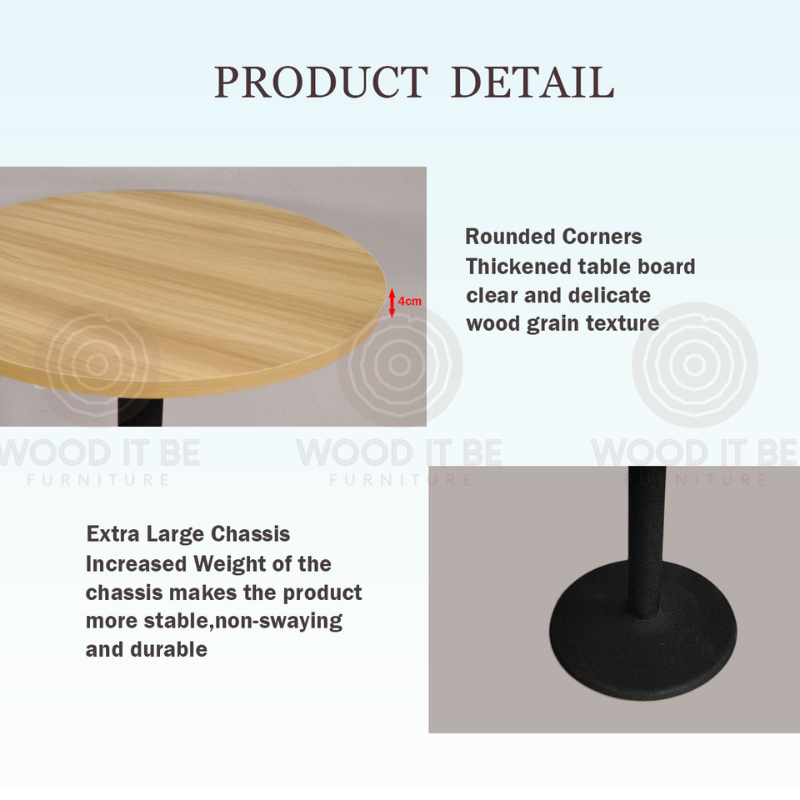 PRODUCT DETAIL

4cm

Rounded Corners
Thickened table board
clear and delicate
wood grain texture

WOOD IT BE
FURNITURE

WOOD IT BE
FURNITURE

WOOD IT BE
FURNITURE

Extra Large Chassis
Increased Weight of the chassis makes the product more stable,non-swaying and durable